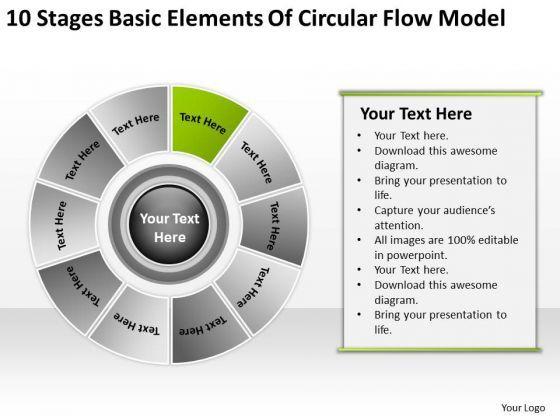 10 Stages Basic Elements Of Circular Flow Model

Text Here
Text Here
Text Here
Text Here
Text Here
Text Here
Text Here
Text Here
Text Here
Text Here

Your Text Here

Your Text Here

- Your Text here.
- Download this awesome diagram.
- Bring your presentation to life.
- Capture your audience's attention.
- All images are 100% editable in powerpoint.
- Your Text here.
- Download this awesome diagram.
- Bring your presentation to life.

Your Logo